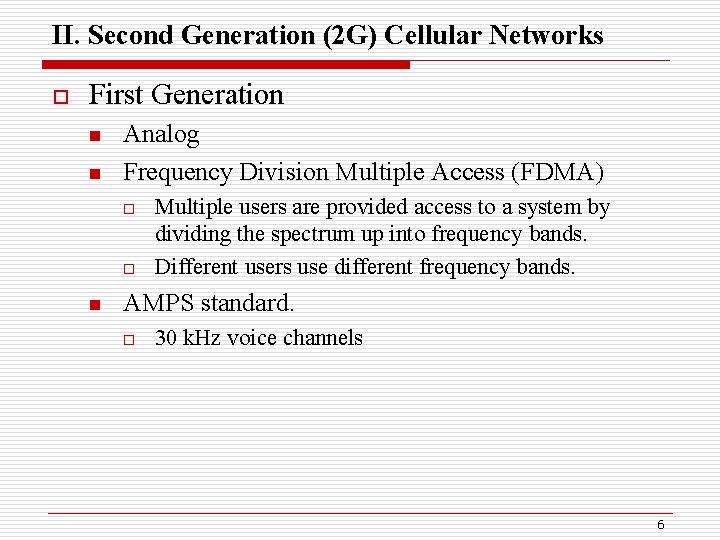 II. Second Generation (2G) Cellular Networks

First Generation

Analog

Frequency Division Multiple Access (FDMA)

Multiple users are provided access to a system by dividing the spectrum up into frequency bands.

Different users use different frequency bands.

AMPS standard.

30 kHz voice channels

6